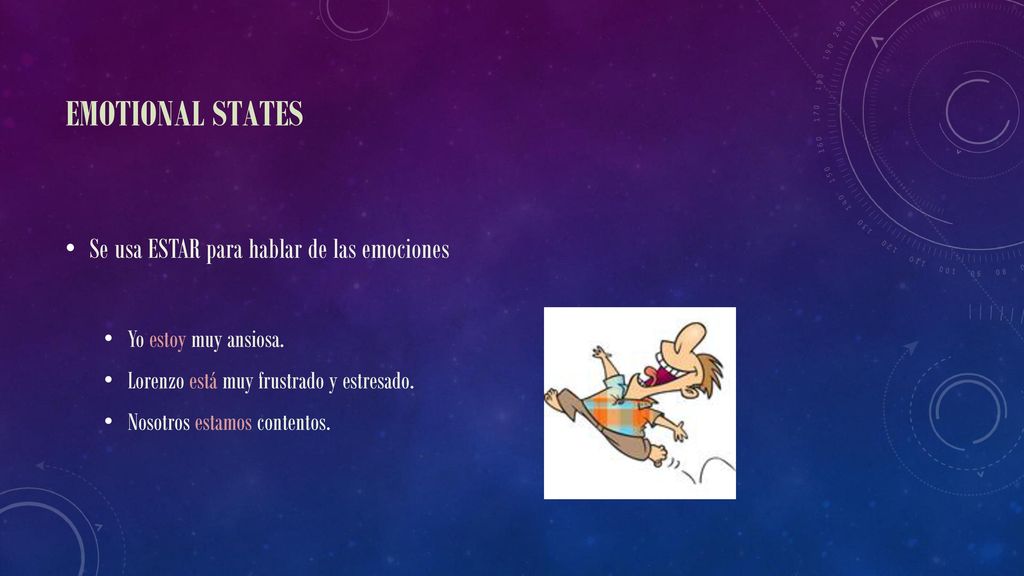 EMOTIONAL STATES

• Se usa ESTAR para hablar de las emociones

• Yo estoy muy ansiosa.
• Lorenzo está muy frustrado y estresado.
• Nosotros estamos contentos.